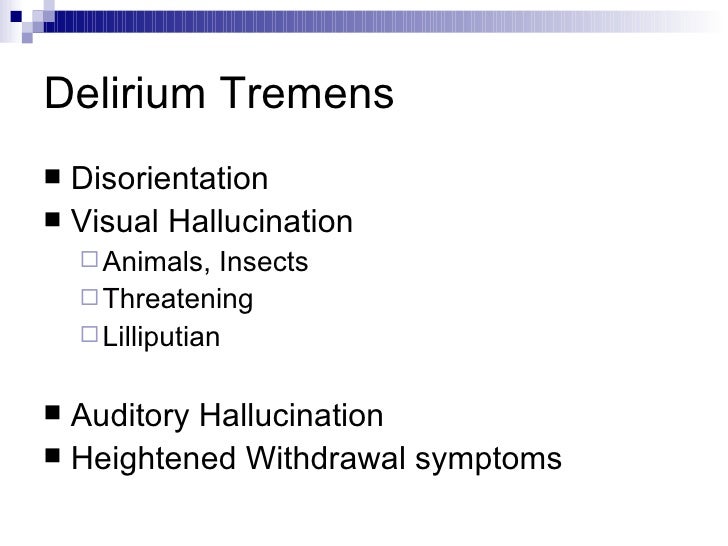 Delirium Tremens

■ Disorientation
■ Visual Hallucination
□ Animals, Insects
□ Threatening
□ Lilliputian

■ Auditory Hallucination
■ Heightened Withdrawal symptoms